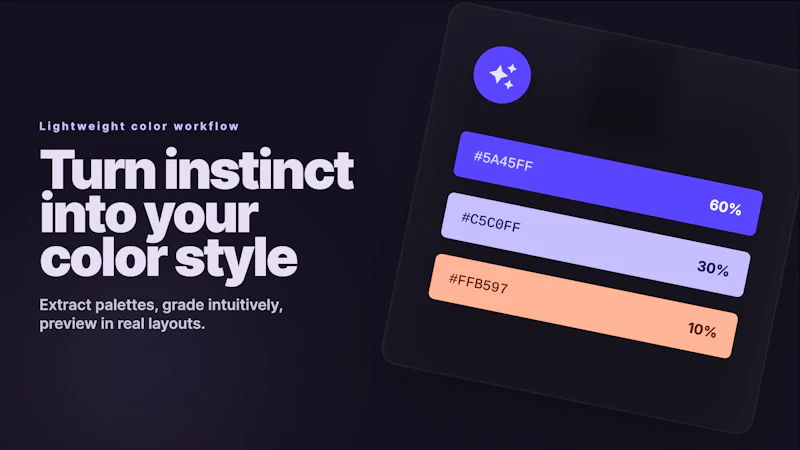 Lightweight color workflow

Turn instinct into your color style

Extract palettes, grade intuitively, preview in real layouts.

#5A45FF
60%

#C5C0FF
30%

#FFB597
10%